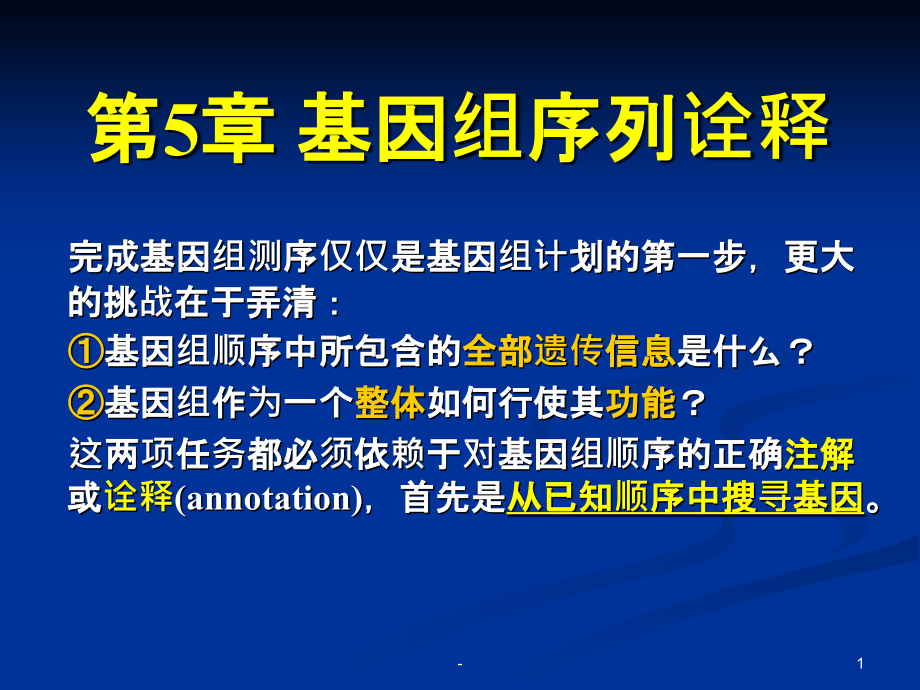 第5章 基因组序列诠释

完成基因组测序仅仅是基因组计划的第一步，更大的挑战在于弄清：

①基因组顺序中所包含的全部遗传信息是什么？

②基因组作为一个整体如何行使其功能？

这两项任务都必须依赖于对基因组顺序的正确注解或诠释(annotation)，首先是从已知顺序中搜寻基因。

-

1